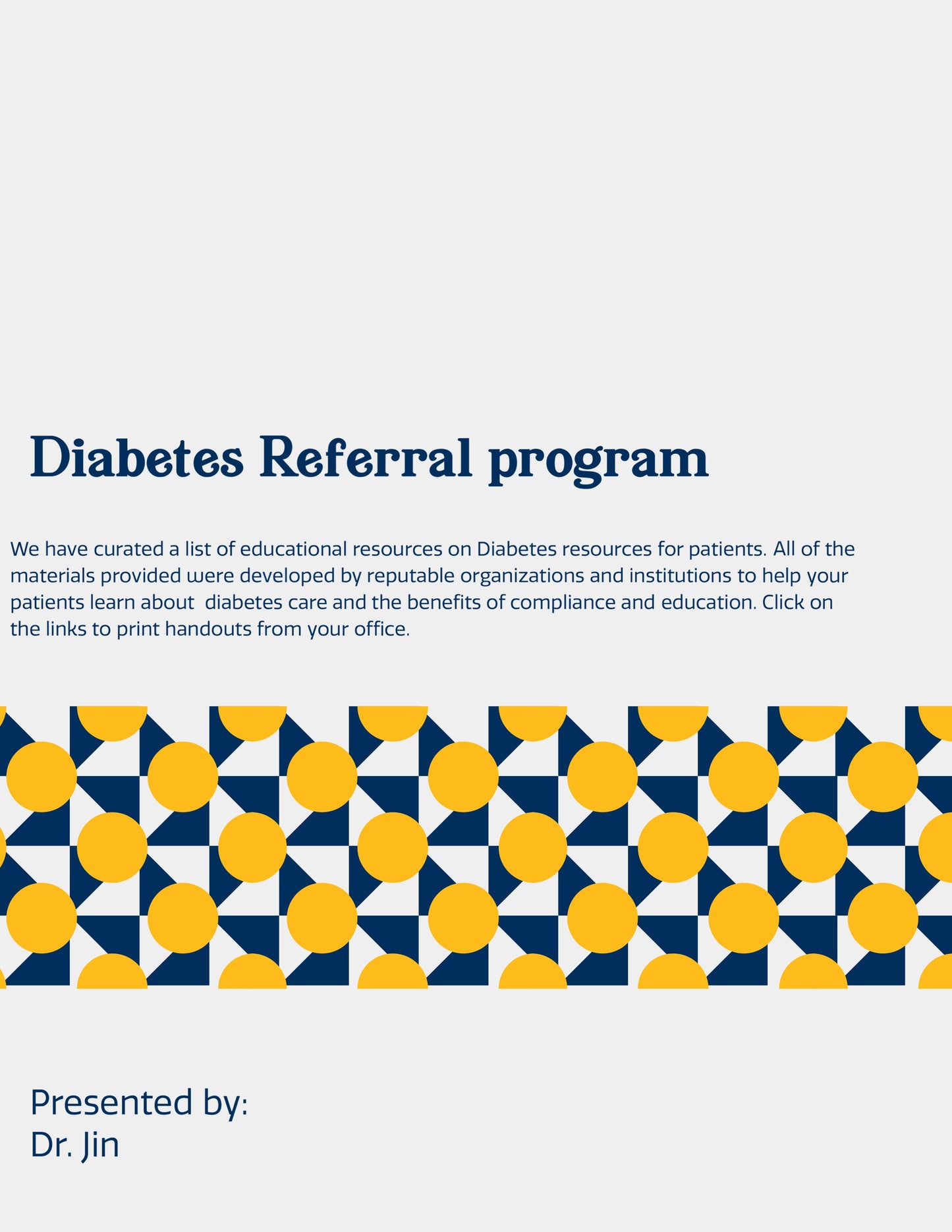 Diabetes Referral program

We have curated a list of educational resources on Diabetes resources for patients. All of the materials provided were developed by reputable organizations and institutions to help your patients learn about  diabetes care and the benefits of compliance and education. Click on the links to print handouts from your office.

Presented by:
Dr. Jin